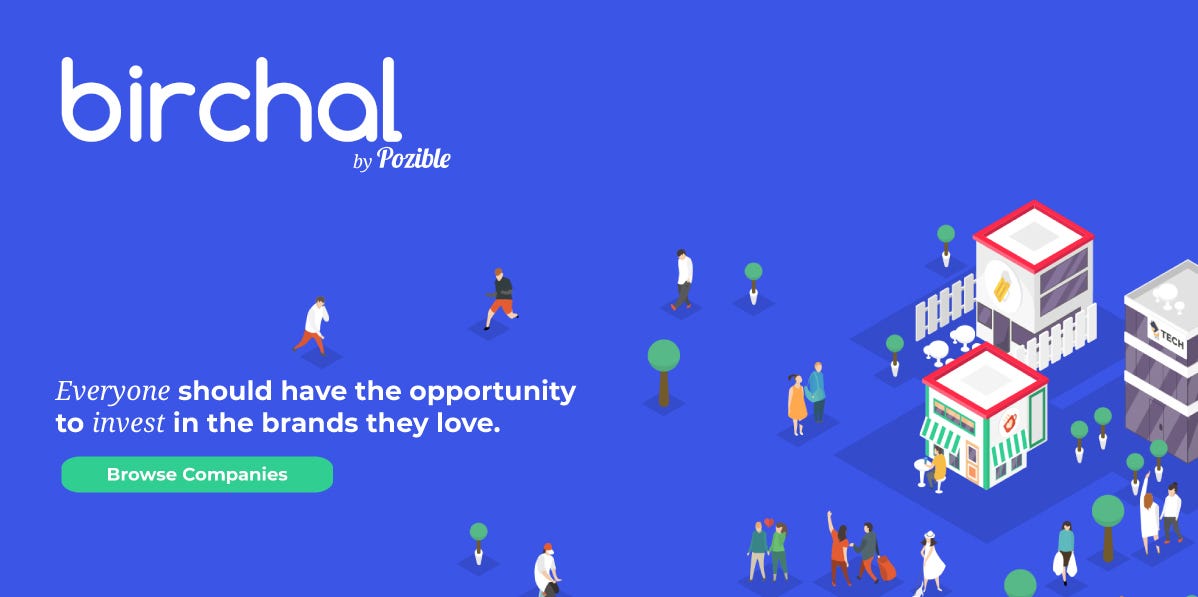 birchal

by Pozible

Everyone should have the opportunity to invest in the brands they love.

Browse Companies

TECH